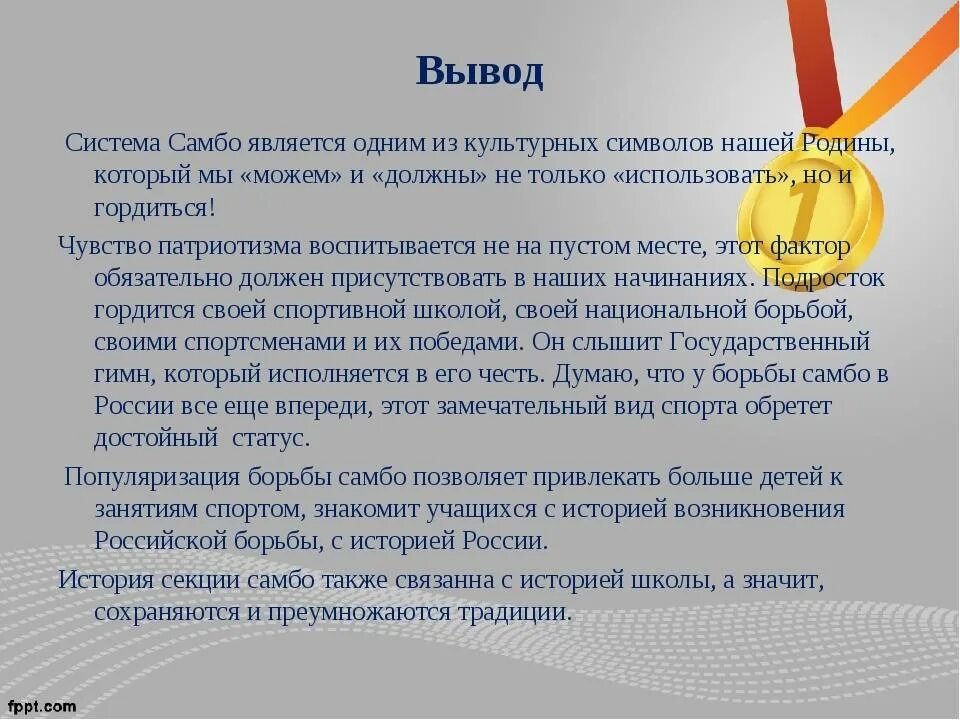 Вывод

Система Самбо является одним из культурных символов нашей Родины, который мы «можем» и «должны» не только «использовать», но и гордиться!

Чувство патриотизма воспитывается не на пустом месте, этот фактор обязательно должен присутствовать в наших начинаниях. Подросток гордится своей спортивной школой, своей национальной борьбой, своими спортсменами и их победами. Он слышит Государственный гимн, который исполняется в его честь. Думаю, что у борьбы самбо в России все еще впереди, этот замечательный вид спорта обретет достойный статус.

Популяризация борьбы самбо позволяет привлекать больше детей к занятиям спортом, знакомит учащихся с историей возникновения Российской борьбы, с историей России.

История секции самбо также связанна с историей школы, а значит, сохраняются и преумножаются традиции.

1

fppt.com